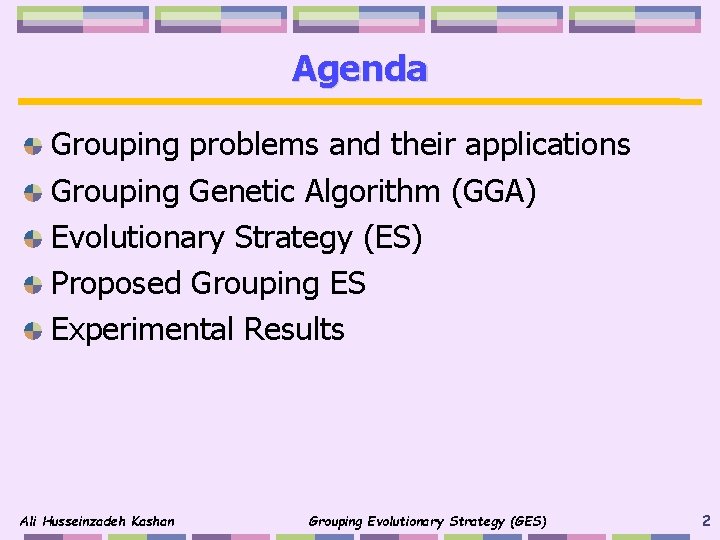 Agenda

Grouping problems and their applications

Grouping Genetic Algorithm (GGA)

Evolutionary Strategy (ES)

Proposed Grouping ES

Experimental Results

Ali Husseinzadeh Kashan

Grouping Evolutionary Strategy (GES)

2